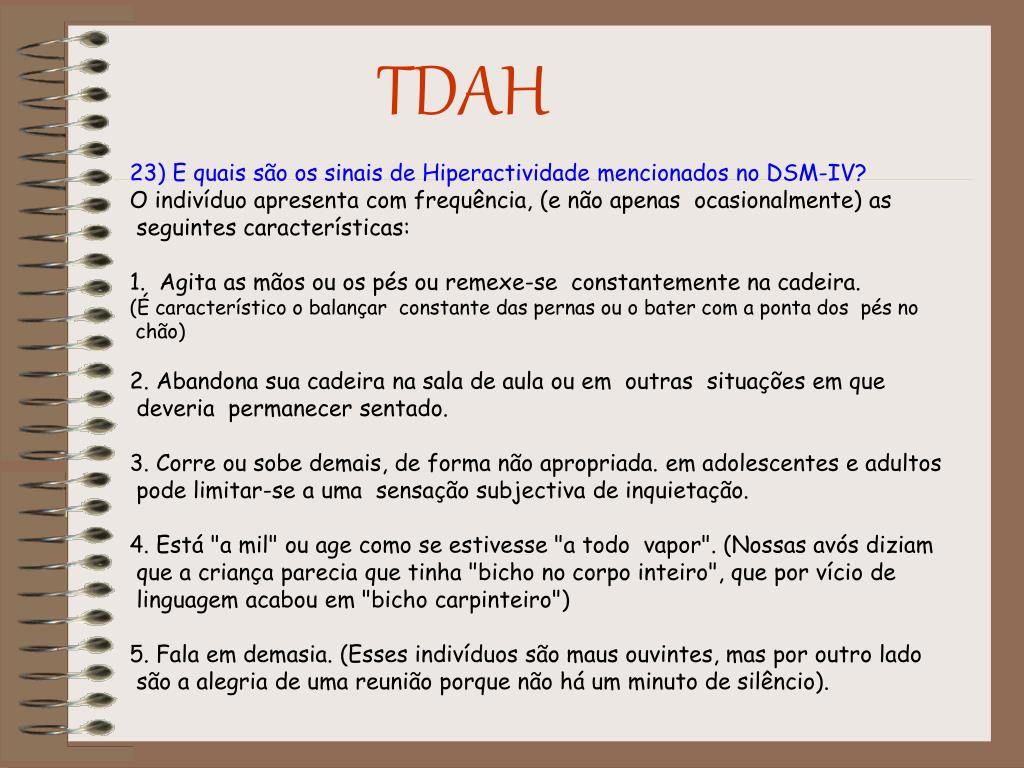 TDAH

23) E quais são os sinais de Hiperactividade mencionados no DSM-IV?
O indivíduo apresenta com frequência, (e não apenas ocasionalmente) as seguintes características:

1. Agita as mãos ou os pés ou remexe-se constantemente na cadeira.
(É característico o balançar constante das pernas ou o bater com a ponta dos pés no chão)

2. Abandona sua cadeira na sala de aula ou em outras situações em que deveria permanecer sentado.

3. Corre ou sobe demais, de forma não apropriada. em adolescentes e adultos pode limitar-se a uma sensação subjectiva de inquietação.

4. Está "a mil" ou age como se estivesse "a todo vapor". (Nossas avós diziam que a criança parecia que tinha "bicho no corpo inteiro", que por vício de linguagem acabou em "bicho carpinteiro")

5. Fala em demasia. (Esses indivíduos são maus ouvintes, mas por outro lado são a alegria de uma reunião porque não há um minuto de silêncio).